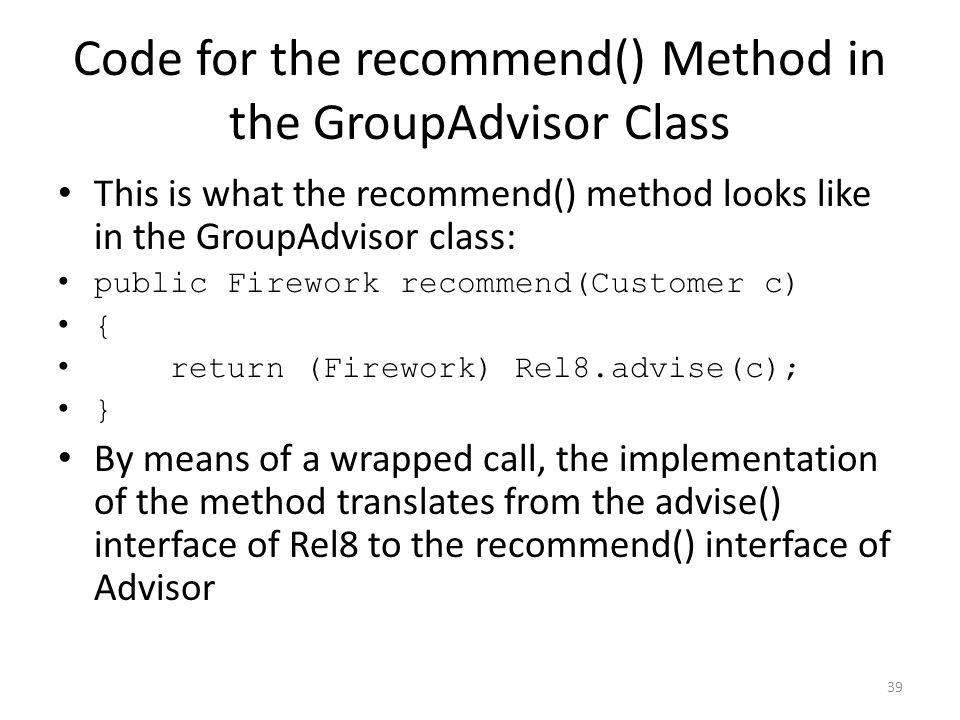 Code for the recommend() Method in the GroupAdvisor Class

• This is what the recommend() method looks like in the GroupAdvisor class:
• public Firework recommend(Customer c)
• {
•     return (Firework) Rel8.advise(c);
• }
• By means of a wrapped call, the implementation of the method translates from the advise() interface of Rel8 to the recommend() interface of Advisor

39